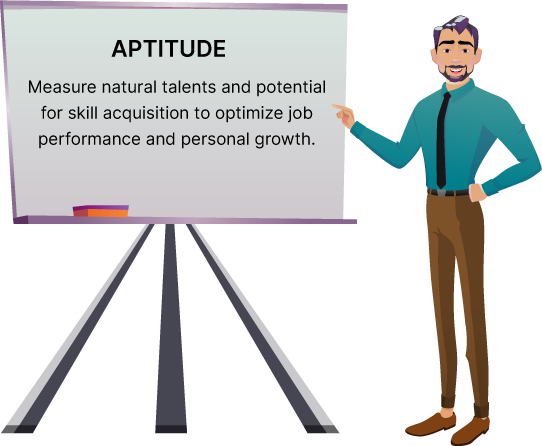 APTITUDE

Measure natural talents and potential for skill acquisition to optimize job performance and personal growth.